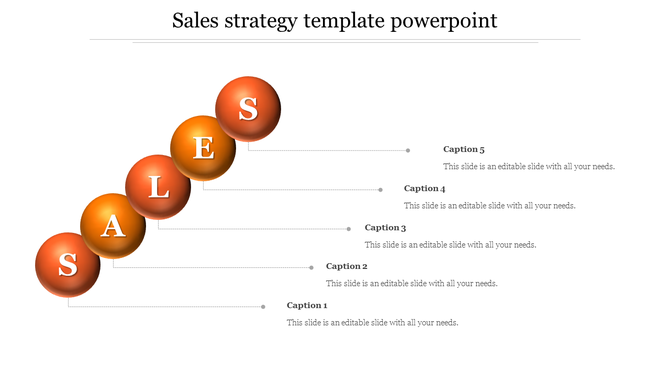 Sales strategy template powerpoint

S
E
L
A
S

Caption 5
This slide is an editable slide with all your needs.

Caption 4
This slide is an editable slide with all your needs.

Caption 3
This slide is an editable slide with all your needs.

Caption 2
This slide is an editable slide with all your needs.

Caption 1
This slide is an editable slide with all your needs.